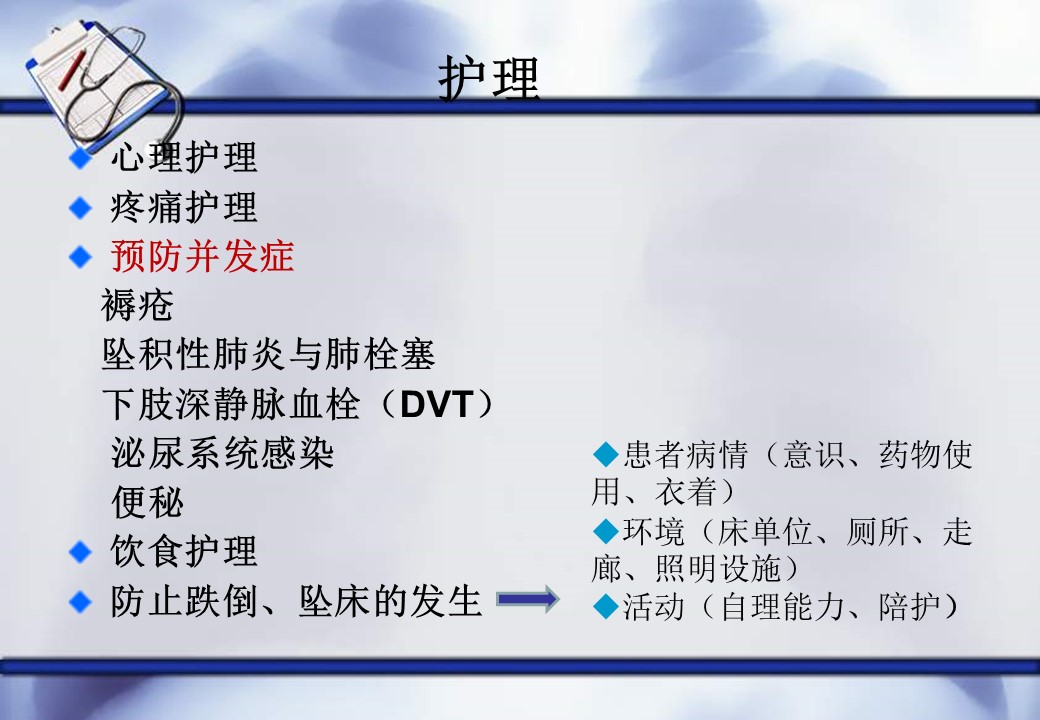 护理

◆ 心理护理
◆ 疼痛护理
◆ 预防并发症
褥疮
坠积性肺炎与肺栓塞
下肢深静脉血栓（DVT）
泌尿系统感染
便秘
◆ 饮食护理
◆ 防止跌倒、坠床的发生

◆患者病情（意识、药物使用、衣着）
◆环境（床单位、厕所、走廊、照明设施）
◆活动（自理能力、陪护）